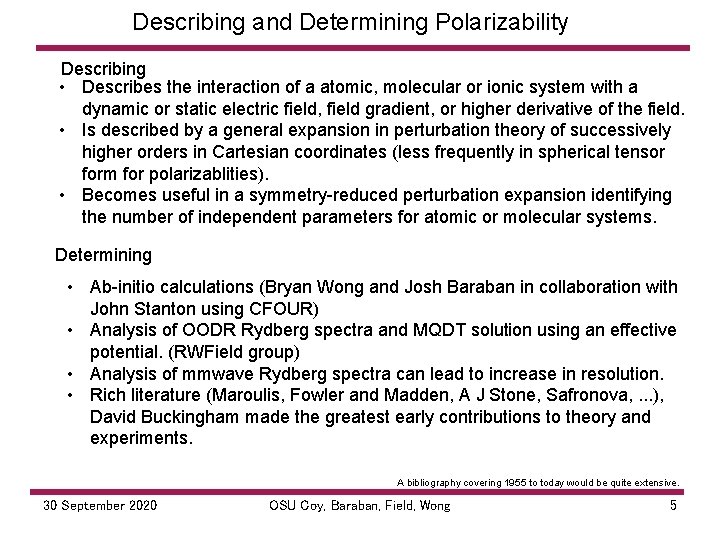 Describing and Determining Polarizability

Describing
• Describes the interaction of a atomic, molecular or ionic system with a dynamic or static electric field, field gradient, or higher derivative of the field.
• Is described by a general expansion in perturbation theory of successively higher orders in Cartesian coordinates (less frequently in spherical tensor form for polarizablities).
• Becomes useful in a symmetry-reduced perturbation expansion identifying the number of independent parameters for atomic or molecular systems.

Determining
• Ab-initio calculations (Bryan Wong and Josh Baraban in collaboration with John Stanton using CFOUR)
• Analysis of OODR Rydberg spectra and MQDT solution using an effective potential. (RWField group)
• Analysis of mmwave Rydberg spectra can lead to increase in resolution.
• Rich literature (Maroulis, Fowler and Madden, A J Stone, Safronova, ...), David Buckingham made the greatest early contributions to theory and experiments.

A bibliography covering 1955 to today would be quite extensive.

30 September 2020 OSU Coy, Baraban, Field, Wong 5